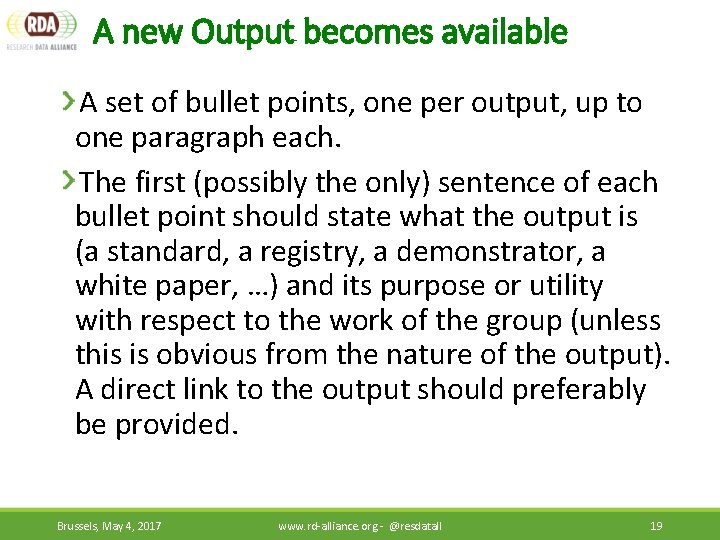 RDA
RESEARCH DATA ALLIANCE

A new Output becomes available

A set of bullet points, one per output, up to one paragraph each.

The first (possibly the only) sentence of each bullet point should state what the output is (a standard, a registry, a demonstrator, a white paper, …) and its purpose or utility with respect to the work of the group (unless this is obvious from the nature of the output). A direct link to the output should preferably be provided.

Brussels, May 4, 2017 www.rd-alliance.org - @resdatall 19